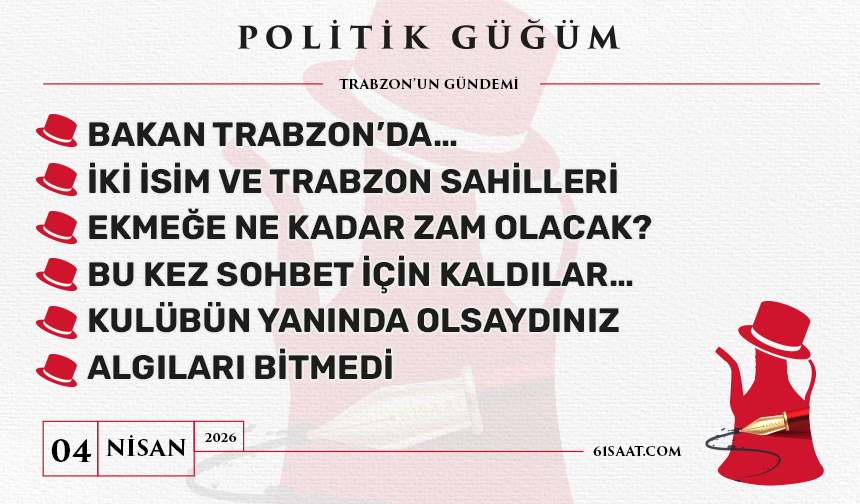 POLİTİK GÜĞÜM

TRABZON'UN GÜNDEMİ

BAKAN TRABZON'DA...

İKİ İSİM VE TRABZON SAHİLLERİ

EKMEĞE NE KADAR ZAM OLACAK?

BU KEZ SOHBET İÇİN KALDILAR...

KULÜBÜN YANINDA OLSAYDINIZ

ALGILARI BİTMEDİ

04 NİSAN 2026

61SAAT.COM